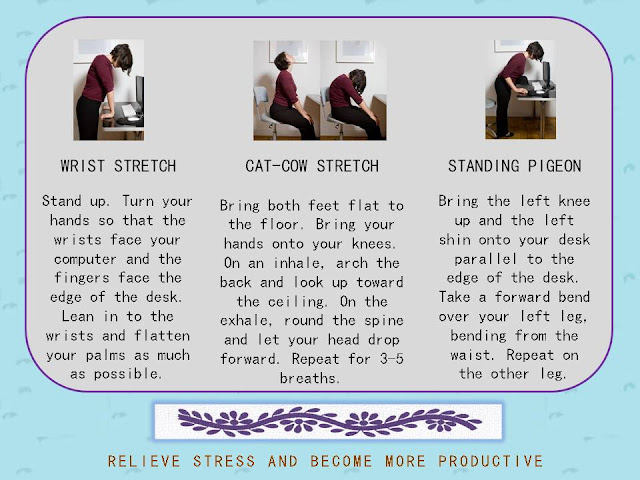 WRIST STRETCH

Stand up. Turn your hands so that the wrists face your computer and the fingers face the edge of the desk. Lean in to the wrists and flatten your palms as much as possible.

CAT-COW STRETCH

Bring both feet flat to the floor. Bring your hands onto your knees. On an inhale, arch the back and look up toward the ceiling. On the exhale, round the spine and let your head drop forward. Repeat for 3-5 breaths.

STANDING PIGEON

Bring the left knee up and the left shin onto your desk parallel to the edge of the desk. Take a forward bend over your left leg, bending from the waist. Repeat on the other leg.

RELIEVE STRESS AND BECOME MORE PRODUCTIVE